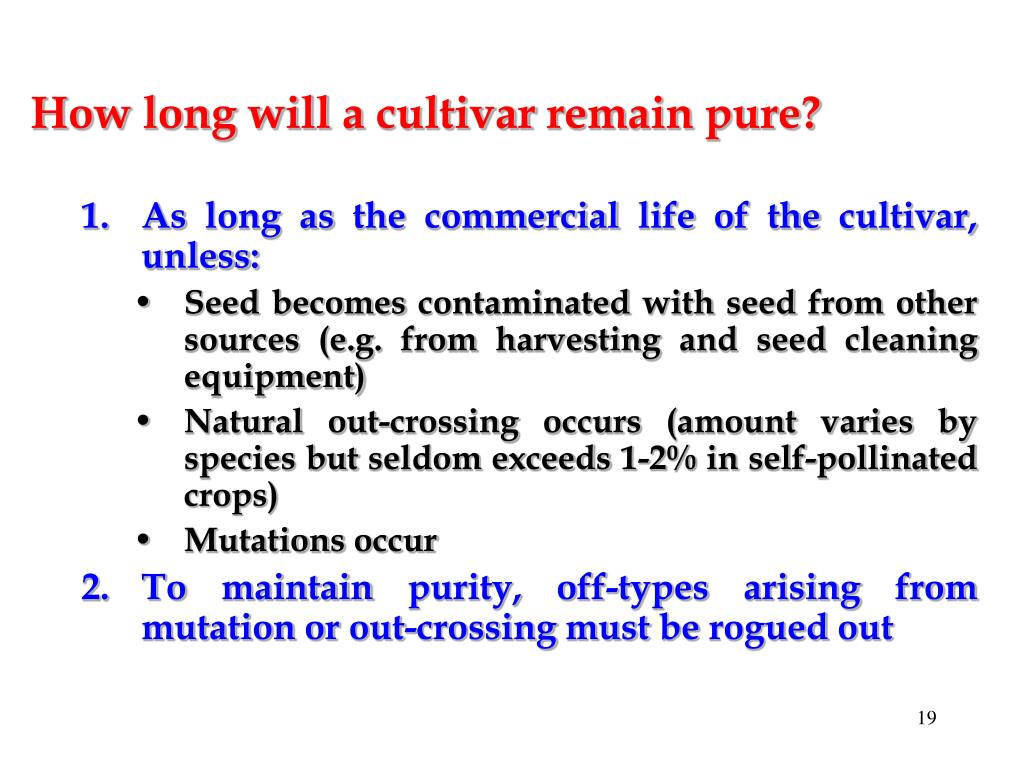 How long will a cultivar remain pure?

1. As long as the commercial life of the cultivar, unless:
• Seed becomes contaminated with seed from other sources (e.g. from harvesting and seed cleaning equipment)
• Natural out-crossing occurs (amount varies by species but seldom exceeds 1-2% in self-pollinated crops)
• Mutations occur
2. To maintain purity, off-types arising from mutation or out-crossing must be rogued out

19